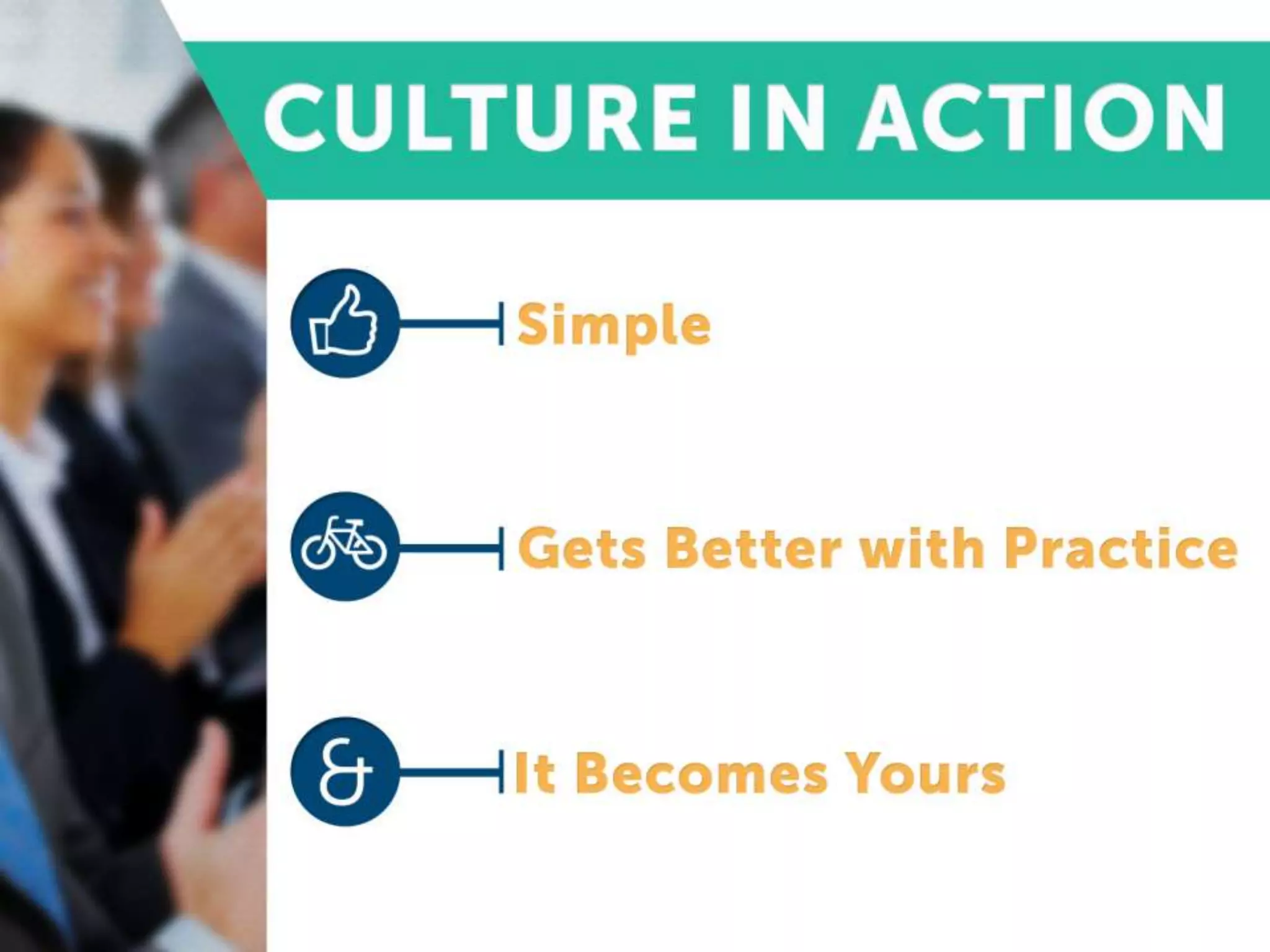 CULTURE IN ACTION

Simple

Gets Better with Practice

&

It Becomes Yours